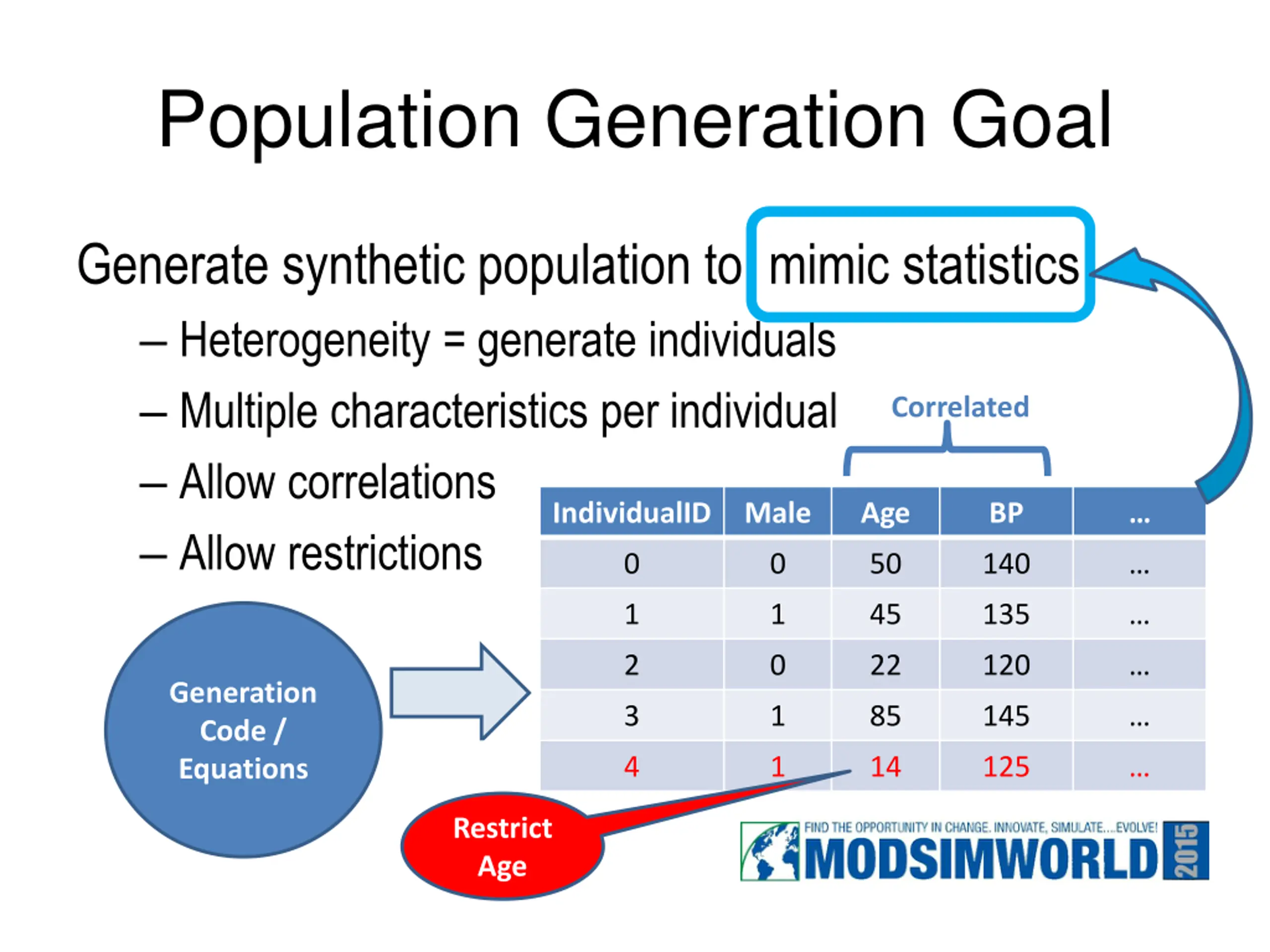 Population Generation Goal

Generate synthetic population to mimic statistics
– Heterogeneity = generate individuals
– Multiple characteristics per individual
– Allow correlations
– Allow restrictions

Correlated

| IndividualID | Male | Age | BP | ... |
|---|---|---|---|---|
| 0 | 0 | 50 | 140 | ... |
| 1 | 1 | 45 | 135 | ... |
| 2 | 0 | 22 | 120 | ... |
| 3 | 1 | 85 | 145 | ... |
| 4 | 1 | 14 | 125 | ... |

Generation Code / Equations

Restrict Age

FIND THE OPPORTUNITY IN CHANGE. INNOVATE, SIMULATE....EVOLVE!
MODSIMWORLD 2015